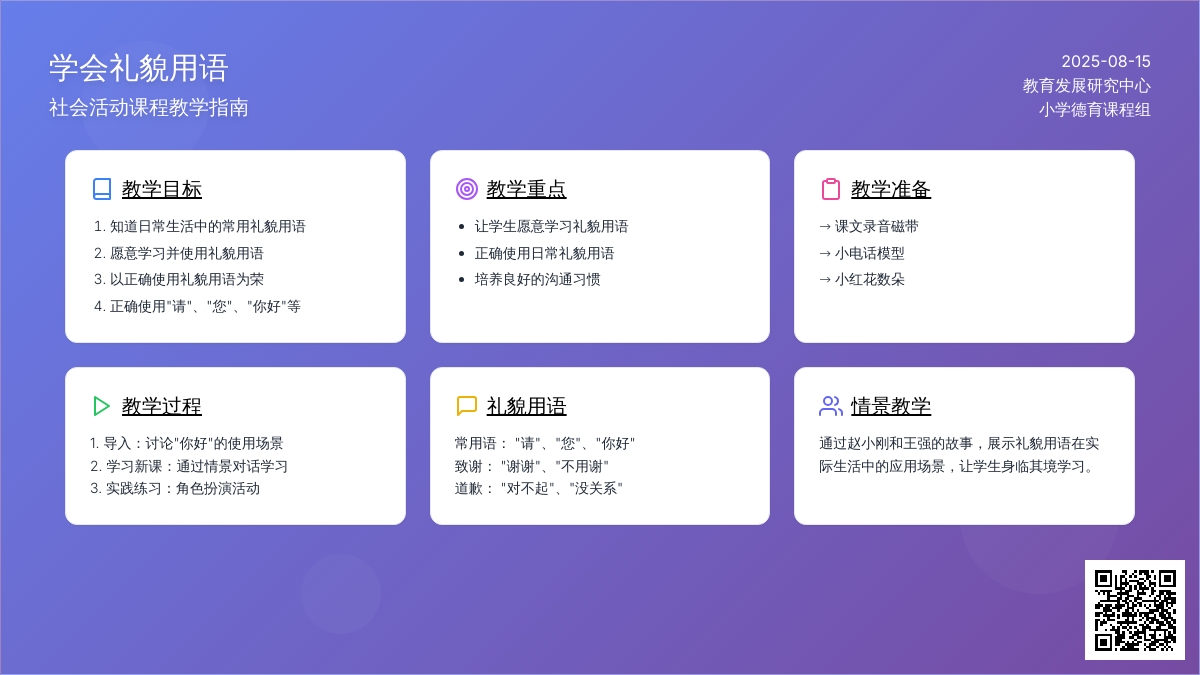 学会礼貌用语
社会活动课程教学指南

2025-08-15
教育发展研究中心
小学德育课程组

教学目标
1. 知道日常生活中的常用礼貌用语
2. 愿意学习并使用礼貌用语
3. 以正确使用礼貌用语为荣
4. 正确使用"请"、"您"、"你好"等

教学重点
• 让学生愿意学习礼貌用语
• 正确使用日常礼貌用语
• 培养良好的沟通习惯

教学准备
→ 课文录音磁带
→ 小电话模型
→ 小红花数朵

教学过程
1. 导入：讨论"你好"的使用场景
2. 学习新课：通过情景对话学习
3. 实践练习：角色扮演活动

礼貌用语
常用语："请"、"您"、"你好"
致谢："谢谢"、"不用谢"
道歉："对不起"、"没关系"

情景教学
通过赵小刚和王强的故事，展示礼貌用语在实际生活中的应用场景，让学生身临其境学习。